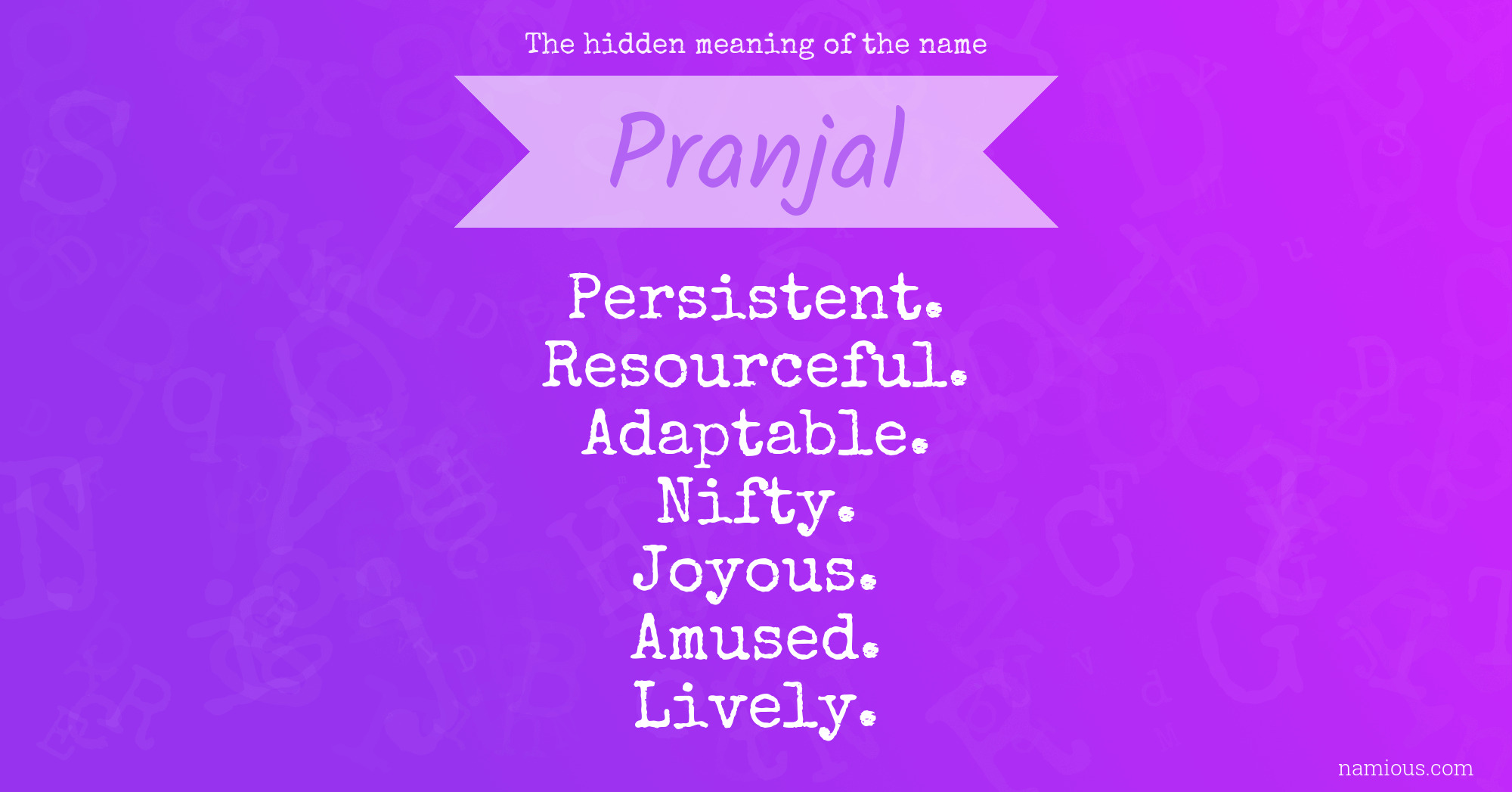 The hidden meaning of the name

Pranjal

Persistent.
Resourceful.
Adaptable.
Nifty.
Joyous.
Amused.
Lively.

namious.com